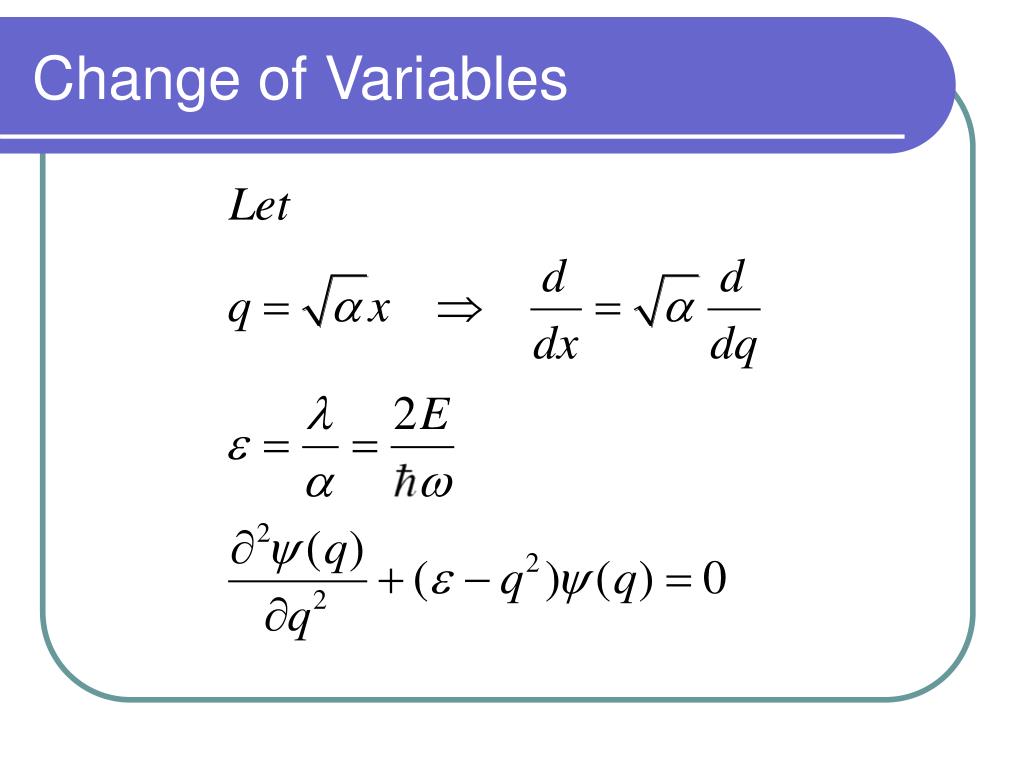 Change of Variables

$Let$

$q = \sqrt{\alpha}x \quad \Rightarrow \quad \frac{d}{dx} = \sqrt{\alpha}\frac{d}{dq}$

$\varepsilon = \frac{\lambda}{\alpha} = \frac{2E}{\hbar\omega}$

$\frac{\partial^2\psi(q)}{\partial q^2} + (\varepsilon - q^2)\psi(q) = 0$